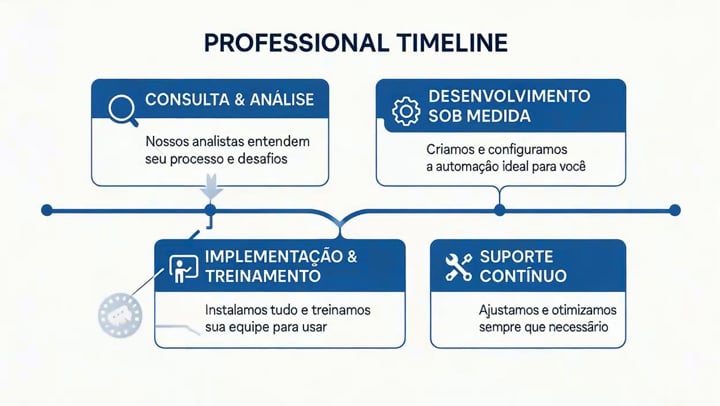 PROFESSIONAL TIMELINE

CONSULTA & ANÁLISE

Nossos analistas entendem seu processo e desafios

DESENVOLVIMENTO SOB MEDIDA

Criamos e configuramos a automação ideal para você

IMPLEMENTAÇÃO & TREINAMENTO

Instalamos tudo e treinamos sua equipe para usar

SUPORTE CONTÍNUO

Ajustamos e otimizamos sempre que necessário